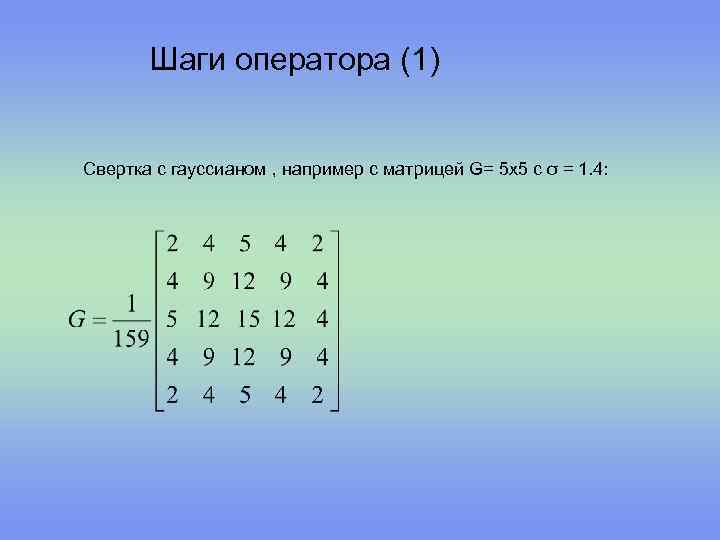 Шаги оператора (1)

Свертка с гауссианом , например с матрицей G= 5x5 с σ = 1.4:

$G = \frac{1}{159}\begin{bmatrix} 2 & 4 & 5 & 4 & 2 \\ 4 & 9 & 12 & 9 & 4 \\ 5 & 12 & 15 & 12 & 4 \\ 4 & 9 & 12 & 9 & 4 \\ 2 & 4 & 5 & 4 & 2 \end{bmatrix}$